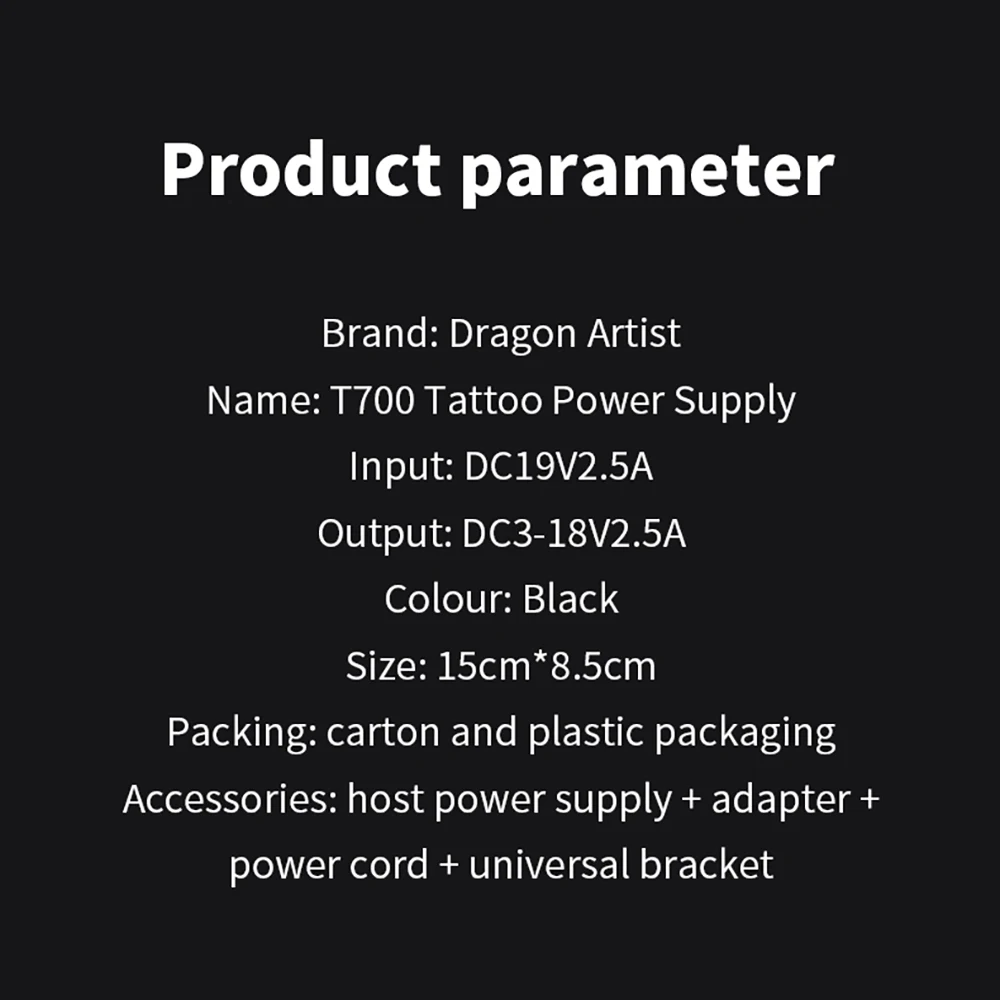 Product parameter

Brand: Dragon Artist
Name: T700 Tattoo Power Supply
Input: DC19V2.5A
Output: DC3-18V2.5A
Colour: Black
Size: 15cm*8.5cm
Packing: carton and plastic packaging
Accessories: host power supply + adapter + power cord + universal bracket